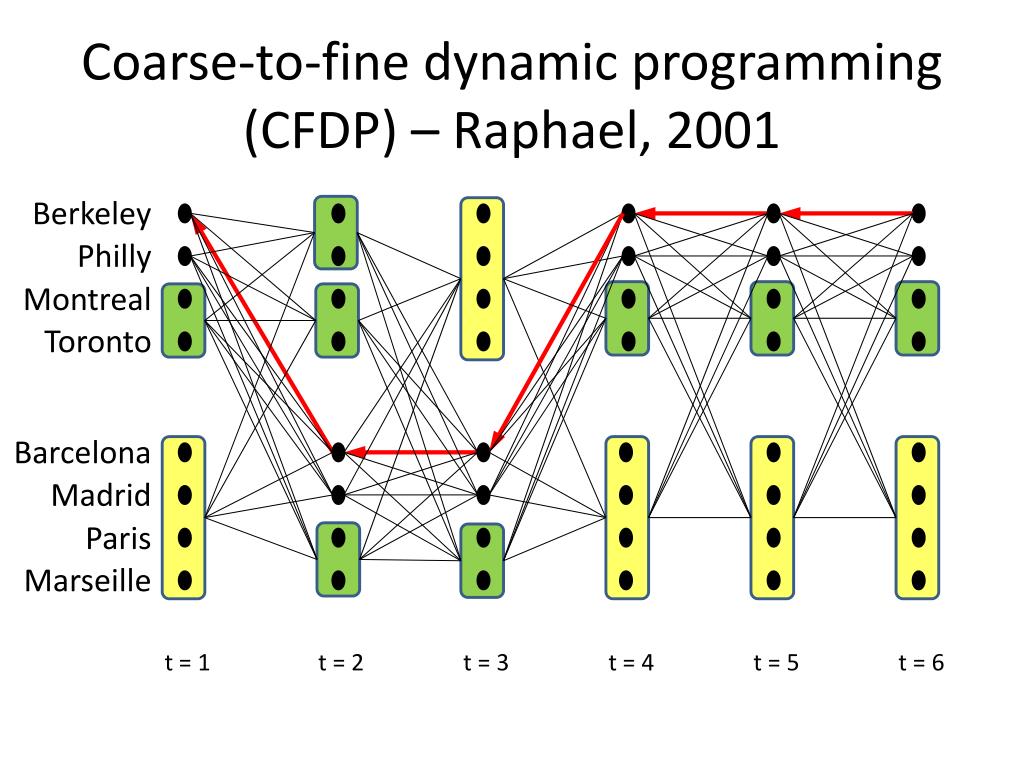 Coarse-to-fine dynamic programming (CFDP) – Raphael, 2001

Berkeley
Philly
Montreal
Toronto

Barcelona
Madrid
Paris
Marseille

t = 1 t = 2 t = 3 t = 4 t = 5 t = 6